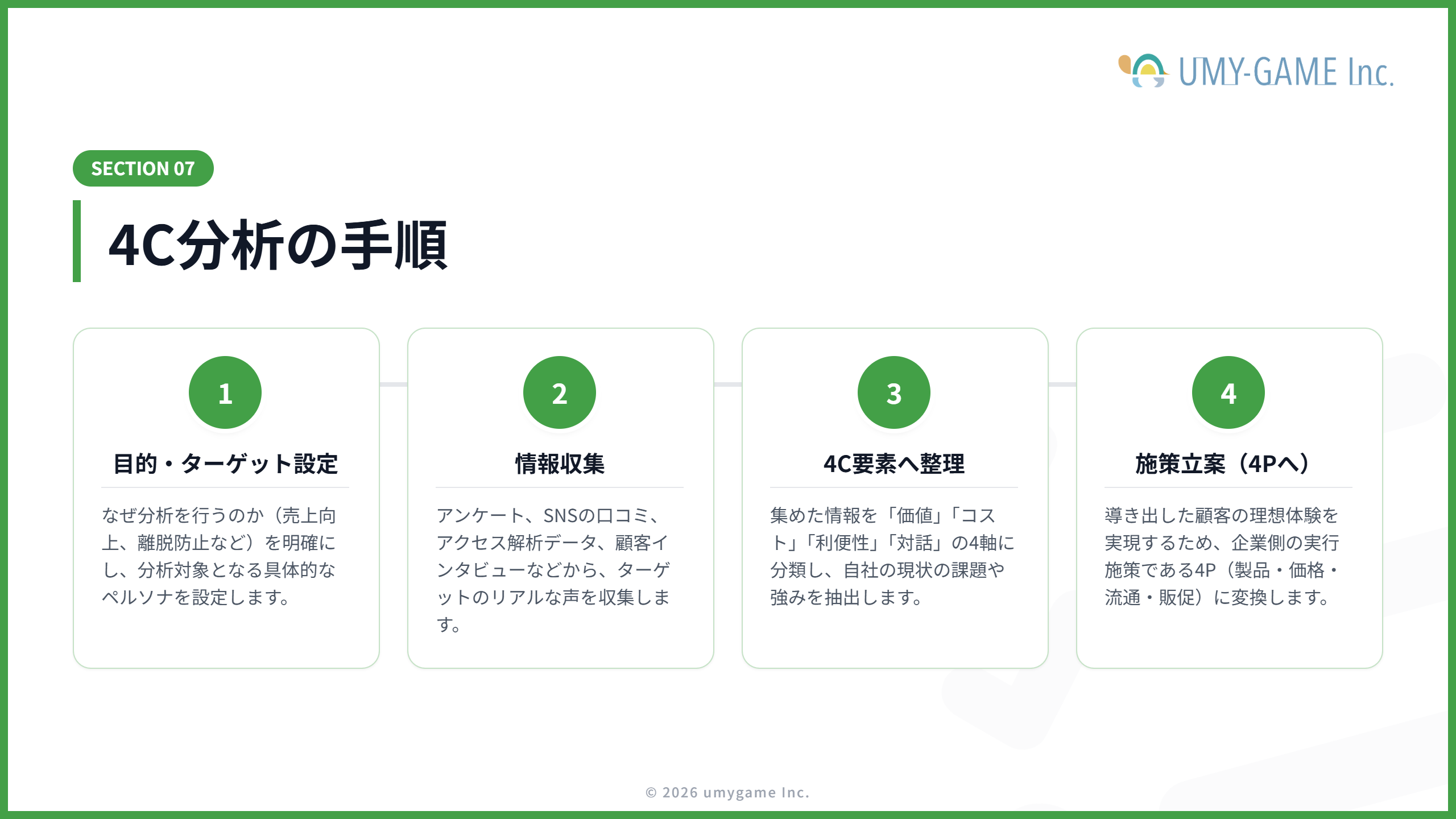 UMY-GAME Inc.

SECTION 07

4C分析の手順

1

目的・ターゲット設定

なぜ分析を行うのか（売上向上、離脱防止など）を明確にし、分析対象となる具体的なペルソナを設定します。

2

情報収集

アンケート、SNSの口コミ、アクセス解析データ、顧客インタビューなどから、ターゲットのリアルな声を収集します。

3

4C要素へ整理

集めた情報を「価値」「コスト」「利便性」「対話」の4軸に分類し、自社の現状の課題や強みを抽出します。

4

施策立案（4Pへ）

導き出した顧客の理想体験を実現するため、企業側の実行施策である4P（製品・価格・流通・販促）に変換します。

© 2026 umygame Inc.